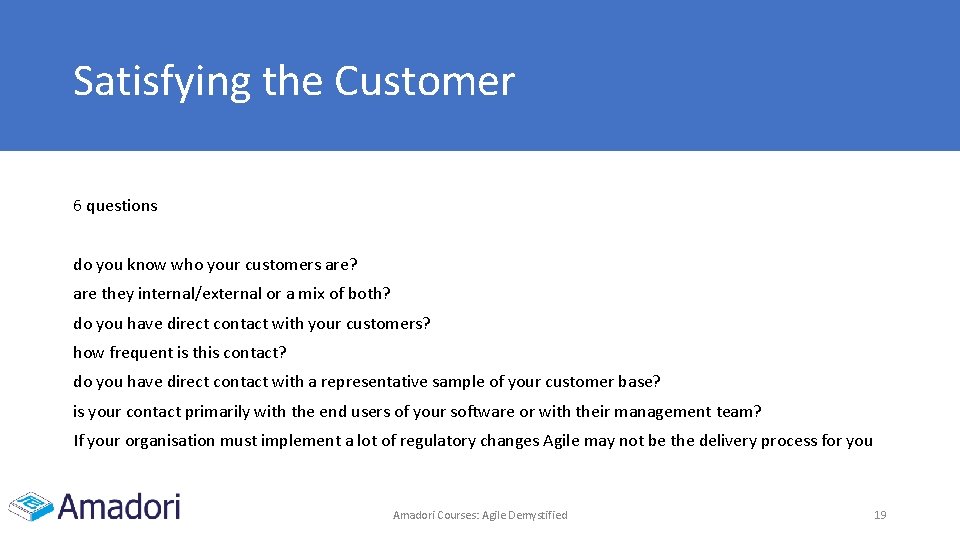 Satisfying the Customer

6 questions

do you know who your customers are?
are they internal/external or a mix of both?
do you have direct contact with your customers?
how frequent is this contact?
do you have direct contact with a representative sample of your customer base?
is your contact primarily with the end users of your software or with their management team?
If your organisation must implement a lot of regulatory changes Agile may not be the delivery process for you

Amadori

Amadori Courses: Agile Demystified

19